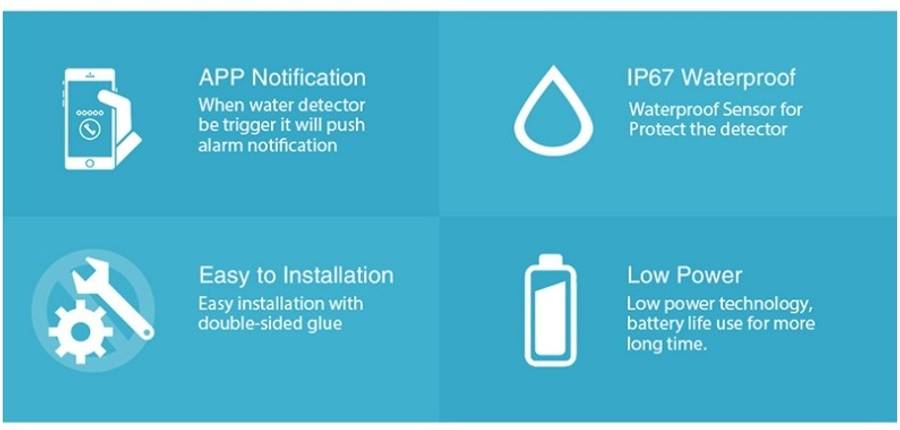 APP Notification
When water detector be trigger it will push alarm notification

IP67 Waterproof
Waterproof Sensor for Protect the detector

Easy to Installation
Easy installation with double-sided glue

Low Power
Low power technology, battery life use for more long time.